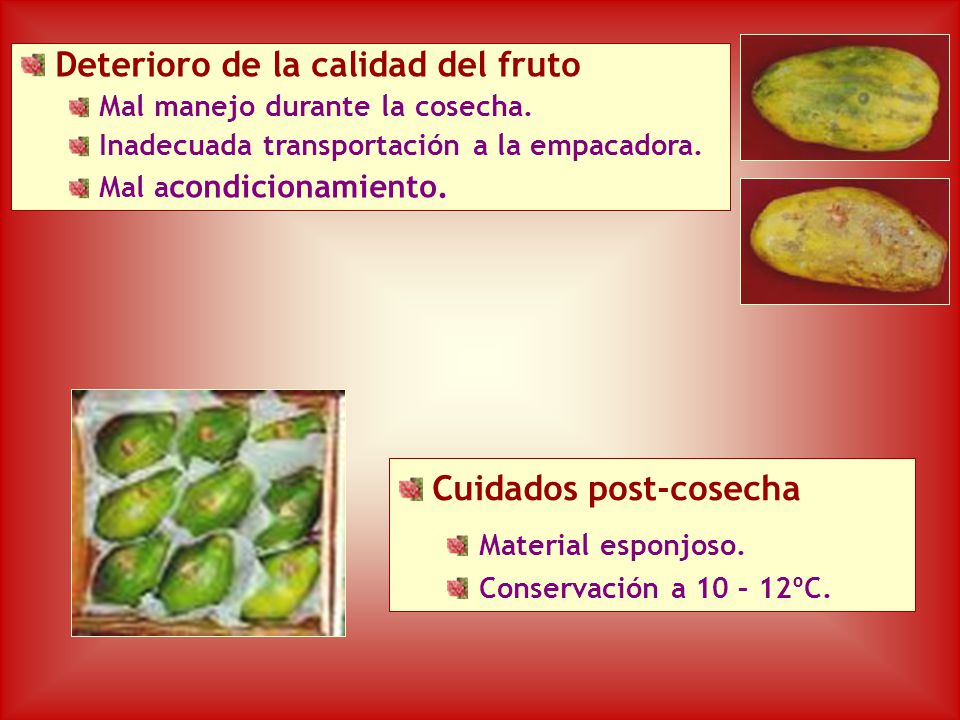 Deterioro de la calidad del fruto

Mal manejo durante la cosecha.

Inadecuada transportación a la empacadora.

Mal acondicionamiento.

Cuidados post-cosecha

Material esponjoso.

Conservación a 10 – 12ºC.